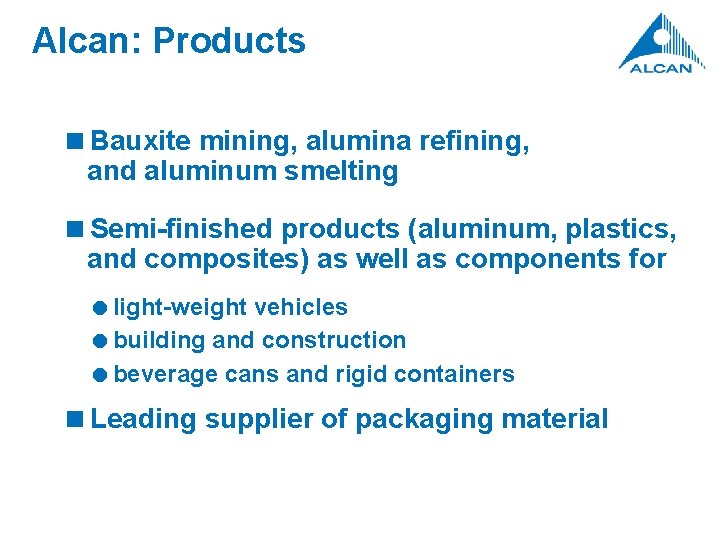 Alcan: Products

ALCAN

■ Bauxite mining, alumina refining, and aluminum smelting

■ Semi-finished products (aluminum, plastics, and composites) as well as components for

● light-weight vehicles
● building and construction
● beverage cans and rigid containers

■ Leading supplier of packaging material